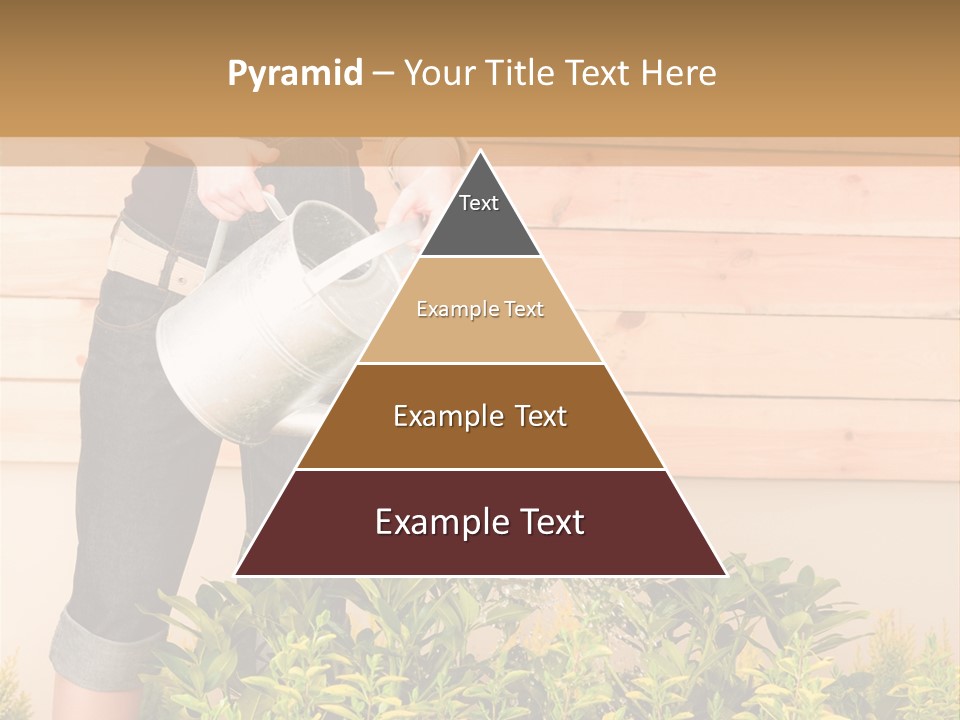 Pyramid – Your Title Text Here

Text

Example Text

Example Text

Example Text